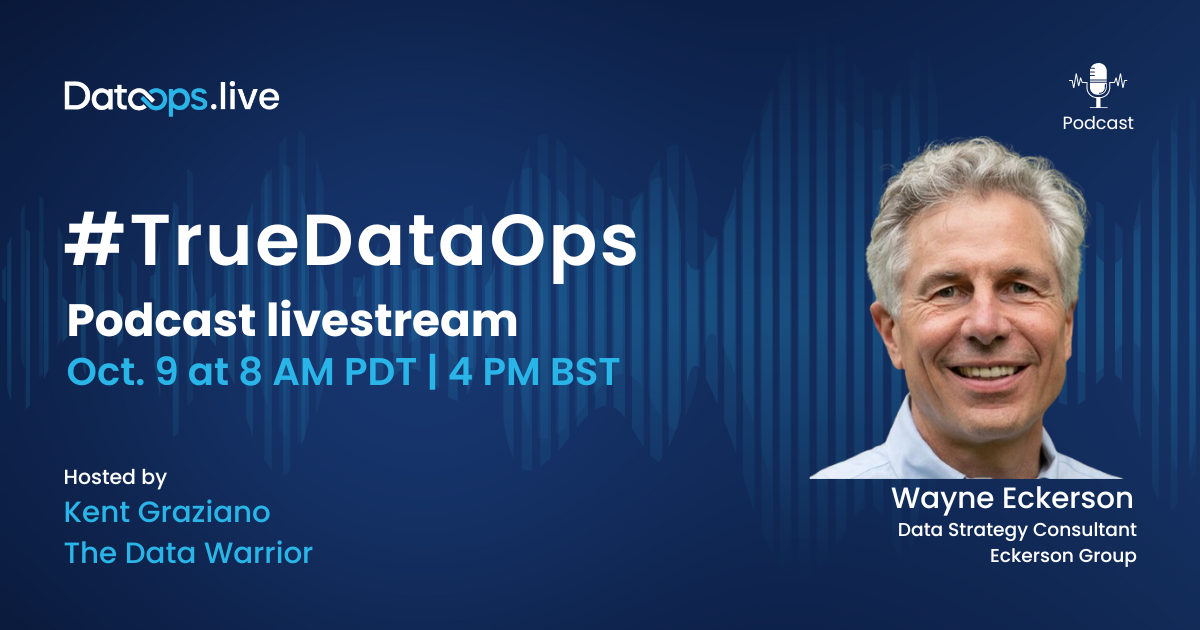 DataOps.live

Podcast

#TrueDataOps
Podcast livestream
Oct. 9 at 8 AM PDT | 4 PM BST

Hosted by
Kent Graziano
The Data Warrior

Wayne Eckerson
Data Strategy Consultant
Eckerson Group